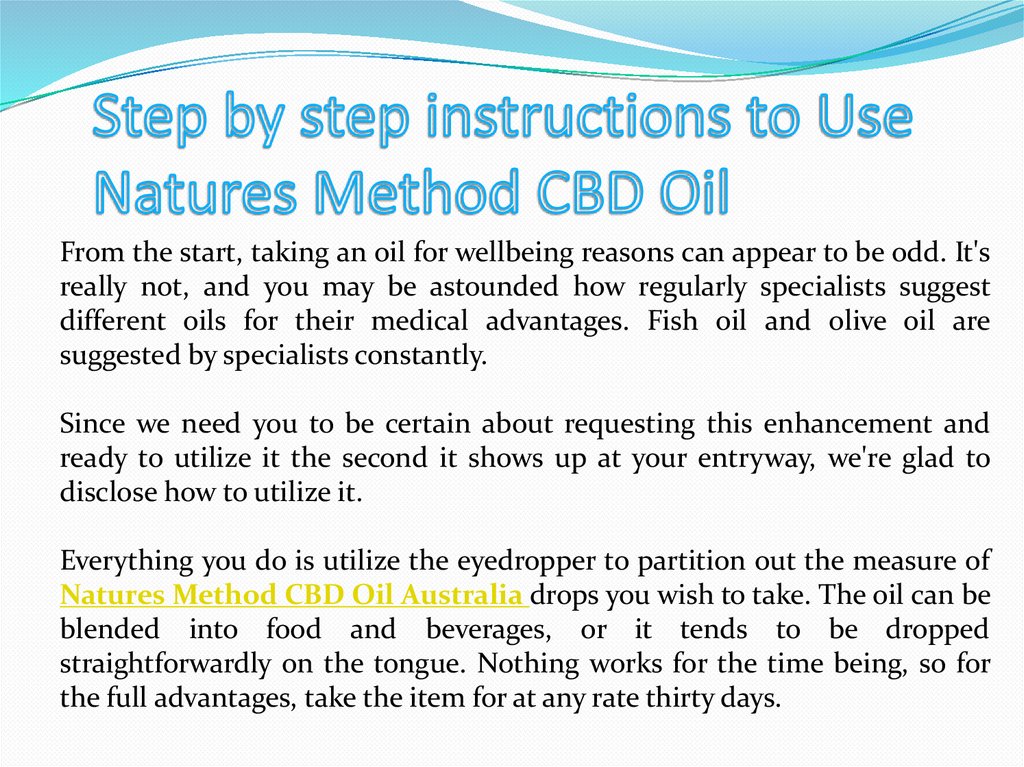 Step by step instructions to Use Natures Method CBD Oil

From the start, taking an oil for wellbeing reasons can appear to be odd. It's really not, and you may be astounded how regularly specialists suggest different oils for their medical advantages. Fish oil and olive oil are suggested by specialists constantly.

Since we need you to be certain about requesting this enhancement and ready to utilize it the second it shows up at your entryway, we're glad to disclose how to utilize it.

Everything you do is utilize the eyedropper to partition out the measure of Natures Method CBD Oil Australia drops you wish to take. The oil can be blended into food and beverages, or it tends to be dropped straightforwardly on the tongue. Nothing works for the time being, so for the full advantages, take the item for at any rate thirty days.